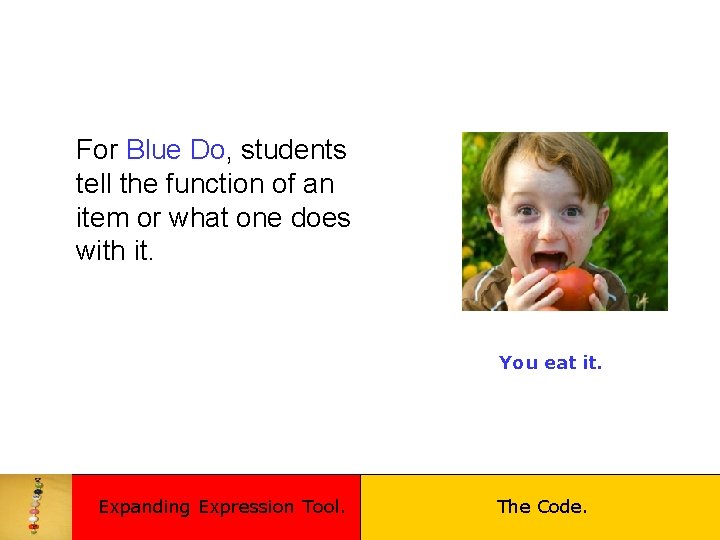 For Blue Do, students tell the function of an item or what one does with it.

You eat it.

Expanding Expression Tool.

The Code.